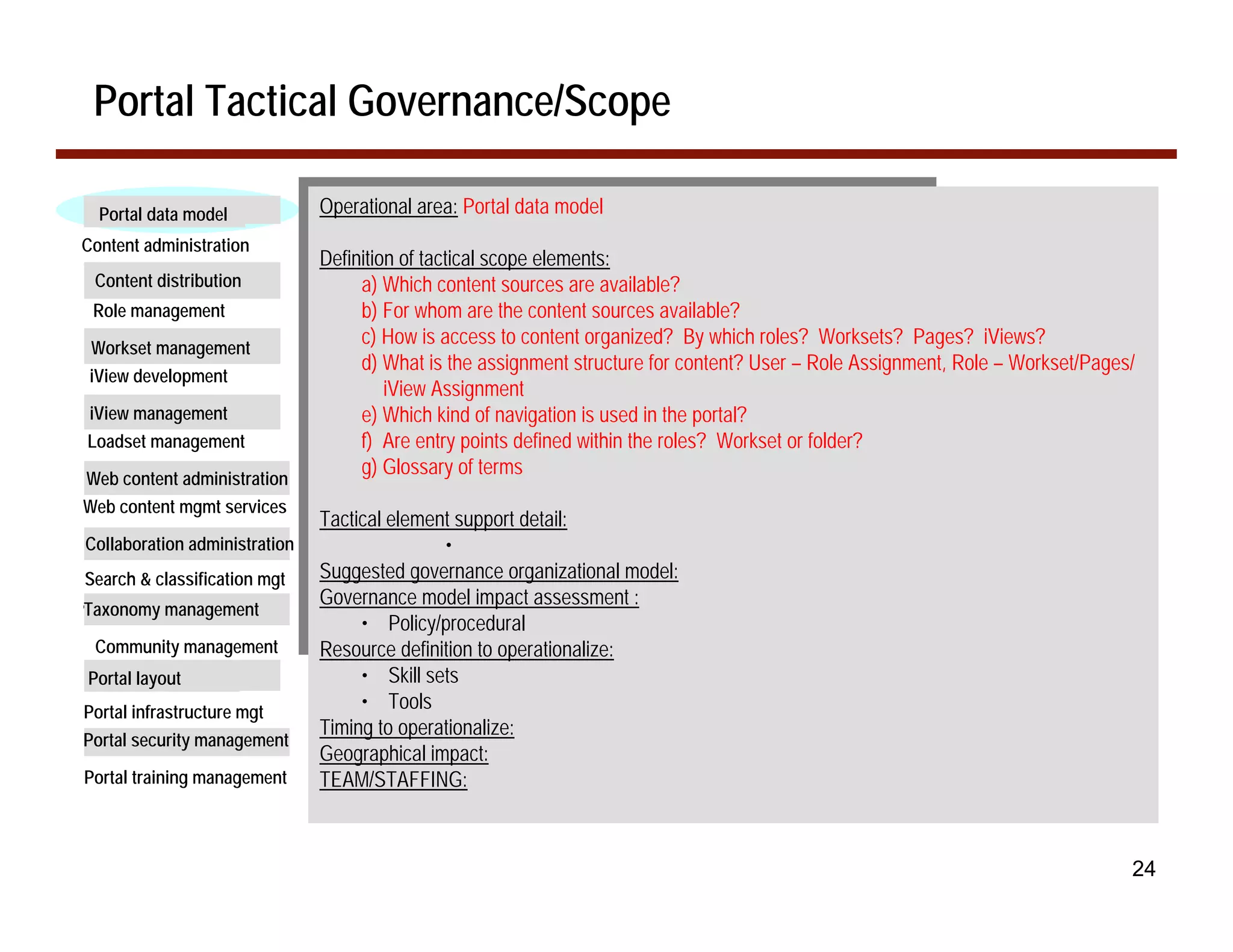 Portal Tactical Governance/Scope

Portal data model
Content administration
Content distribution
Role management
Workset management
iView development
iView management
Loadset management
Web content administration
Web content mgmt services
Collaboration administration
Search & classification mgt
Taxonomy management
Community management
Portal layout
Portal infrastructure mgt
Portal security management
Portal training management

Operational area: Portal data model

Definition of tactical scope elements:
a) Which content sources are available?
b) For whom are the content sources available?
c) How is access to content organized? By which roles? Worksets? Pages? iViews?
d) What is the assignment structure for content? User – Role Assignment, Role – Workset/Pages/ iView Assignment
e) Which kind of navigation is used in the portal?
f) Are entry points defined within the roles? Workset or folder?
g) Glossary of terms

Tactical element support detail:
•

Suggested governance organizational model:
Governance model impact assessment :
• Policy/procedural
Resource definition to operationalize:
• Skill sets
• Tools
Timing to operationalize:
Geographical impact:
TEAM/STAFFING:

24